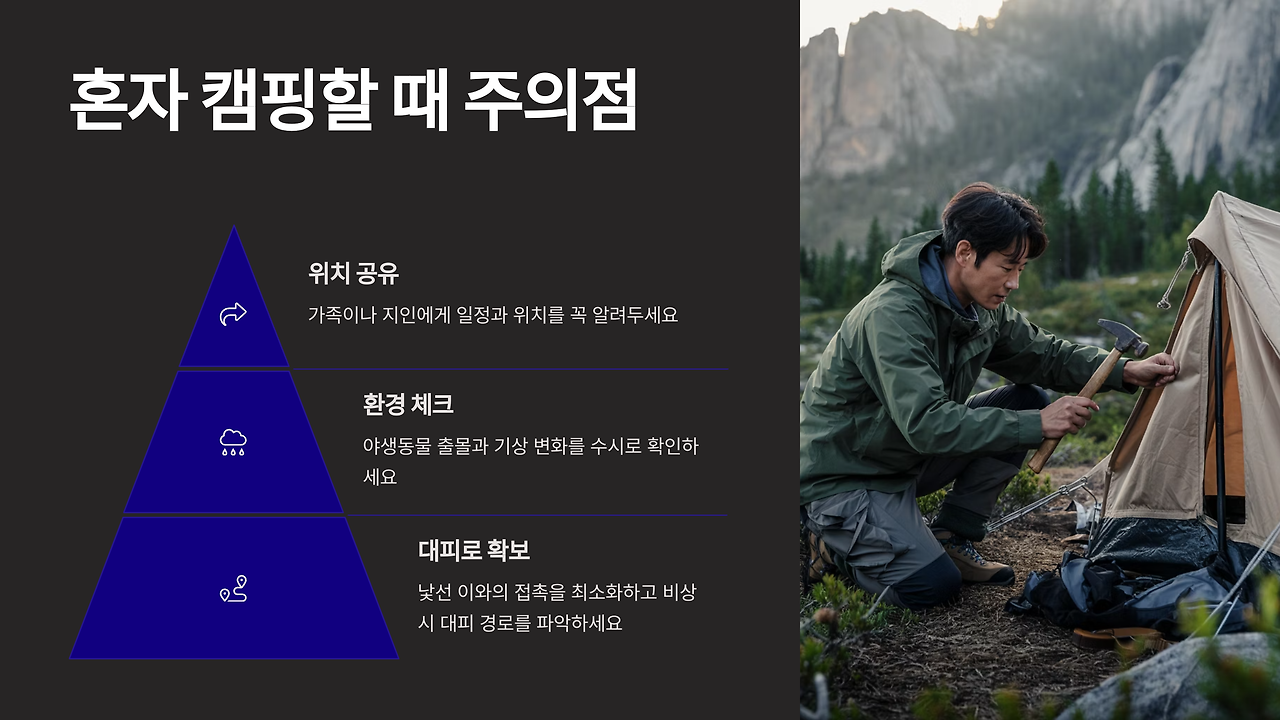 혼자 캠핑할 때 주의점

위치 공유

가족이나 지인에게 일정과 위치를 꼭 알려두세요

환경 체크

야생동물 출몰과 기상 변화를 수시로 확인하세요

대피로 확보

낯선 이와의 접촉을 최소화하고 비상시 대피 경로를 파악하세요